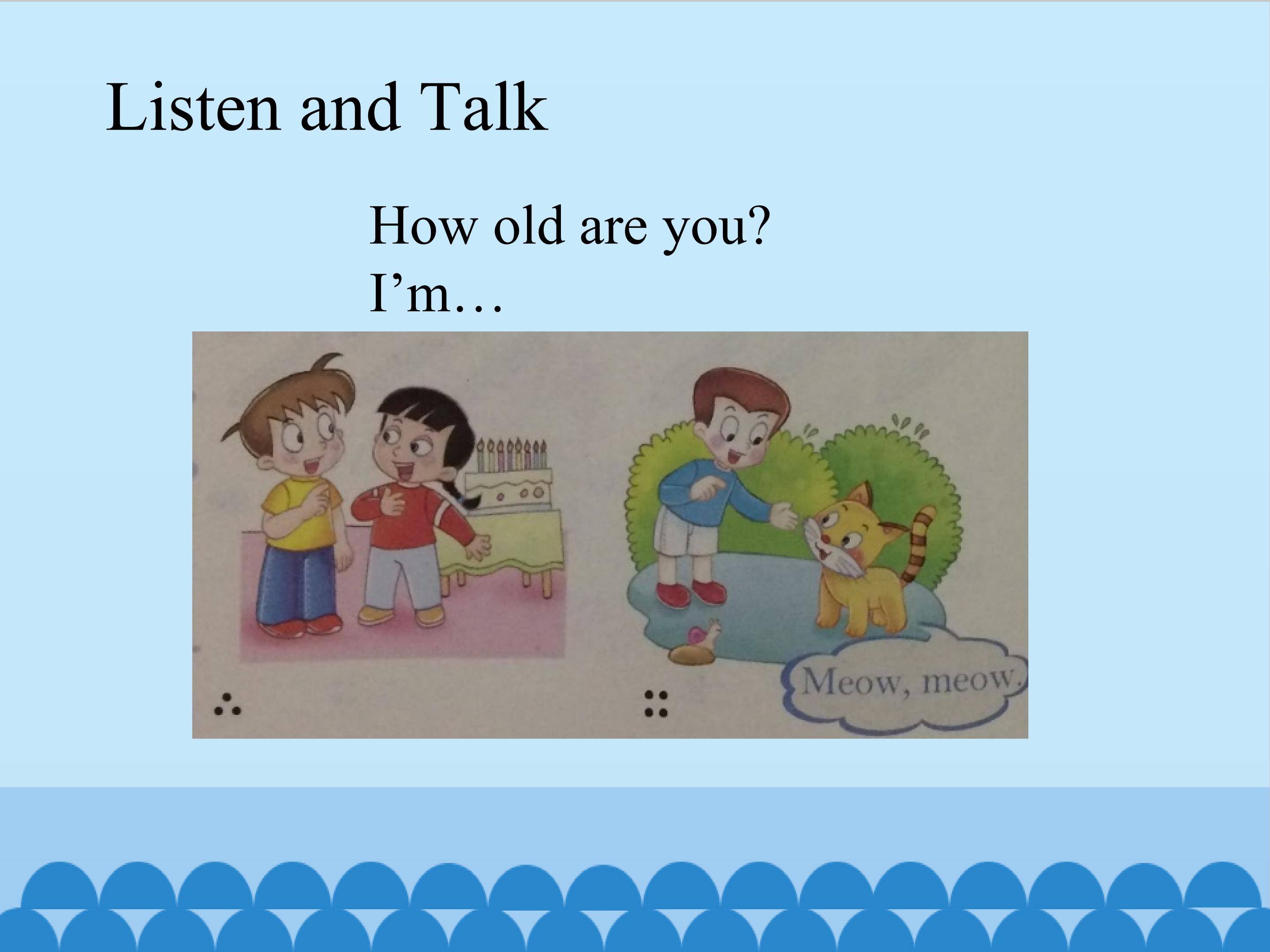 Listen and Talk

How old are you?
I’m…

Meow, meow.